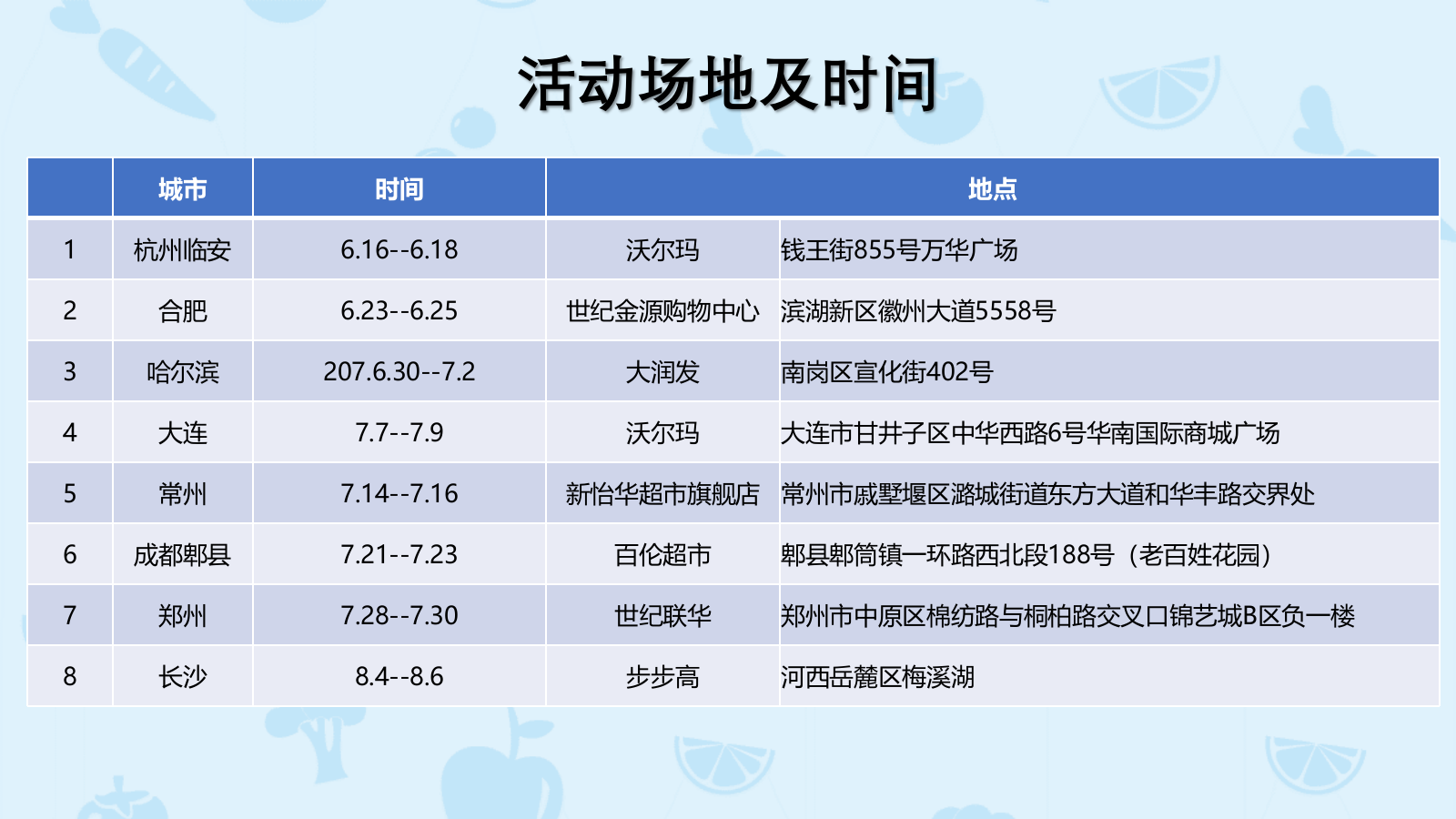 活动场地及时间

|  | 城市 | 时间 | 地点 |  |
|---|---|---|---|---|
| 1 | 杭州临安 | 6.16--6.18 | 沃尔玛 | 钱王街855号万华广场 |
| 2 | 合肥 | 6.23--6.25 | 世纪金源购物中心 | 滨湖新区徽州大道5558号 |
| 3 | 哈尔滨 | 207.6.30--7.2 | 大润发 | 南岗区宣化街402号 |
| 4 | 大连 | 7.7--7.9 | 沃尔玛 | 大连市甘井子区中华西路6号华南国际商城广场 |
| 5 | 常州 | 7.14--7.16 | 新怡华超市旗舰店 | 常州市戚墅堰区潞城街道东方大道和华丰路交界处 |
| 6 | 成都郫县 | 7.21--7.23 | 百伦超市 | 郫县郫筒镇一环路西北段188号（老百姓花园） |
| 7 | 郑州 | 7.28--7.30 | 世纪联华 | 郑州市中原区棉纺路与桐柏路交叉口锦艺城B区负一楼 |
| 8 | 长沙 | 8.4--8.6 | 步步高 | 河西岳麓区梅溪湖 |